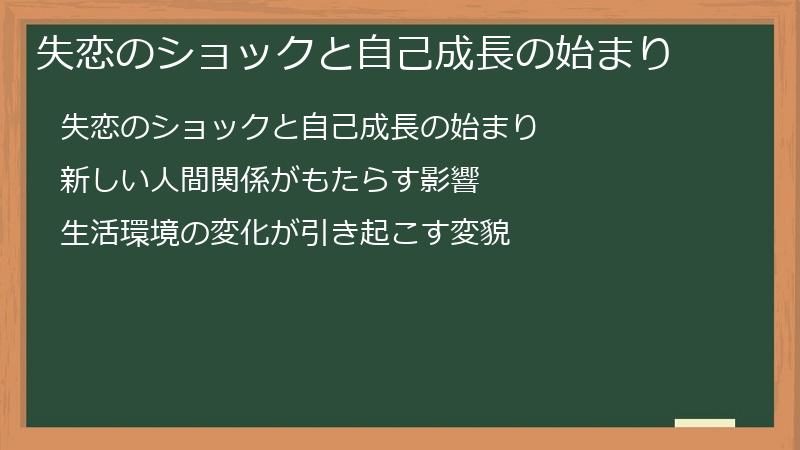 失恋のショックと自己成長の始まり

失恋のショックと自己成長の始まり

新しい人間関係がもたらす影響

生活環境の変化が引き起こす変貌